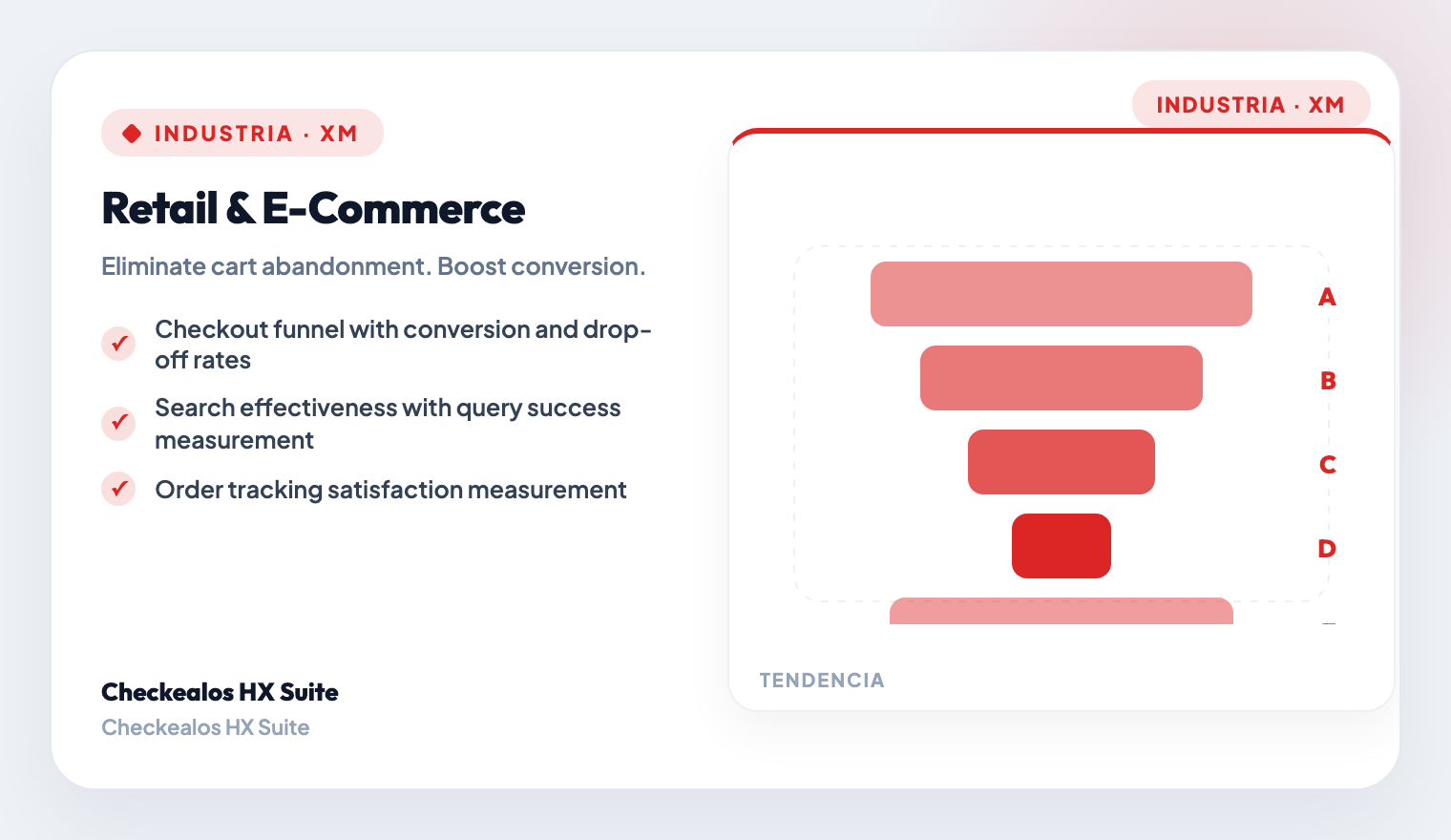 INDUSTRIA · XM

Retail & E-Commerce

Eliminate cart abandonment. Boost conversion.

Checkout funnel with conversion and drop-off rates

Search effectiveness with query success measurement

Order tracking satisfaction measurement

Checkealos HX Suite
Checkealos HX Suite

INDUSTRIA · XM

A
B
C
D

TENDENCIA